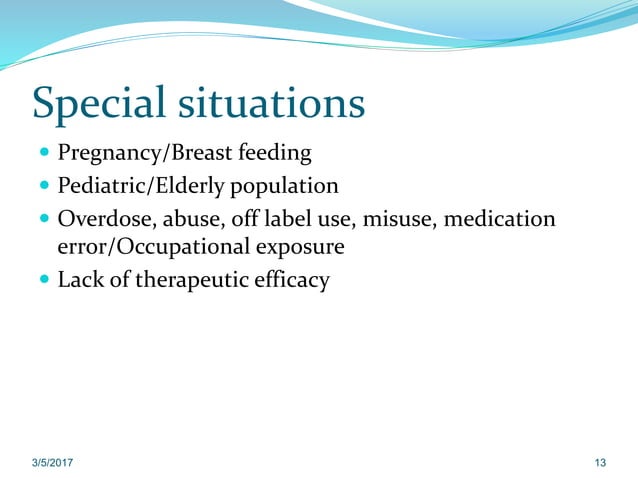 Special situations

- Pregnancy/Breast feeding
- Pediatric/Elderly population
- Overdose, abuse, off label use, misuse, medication error/Occupational exposure
- Lack of therapeutic efficacy

3/5/2017

13